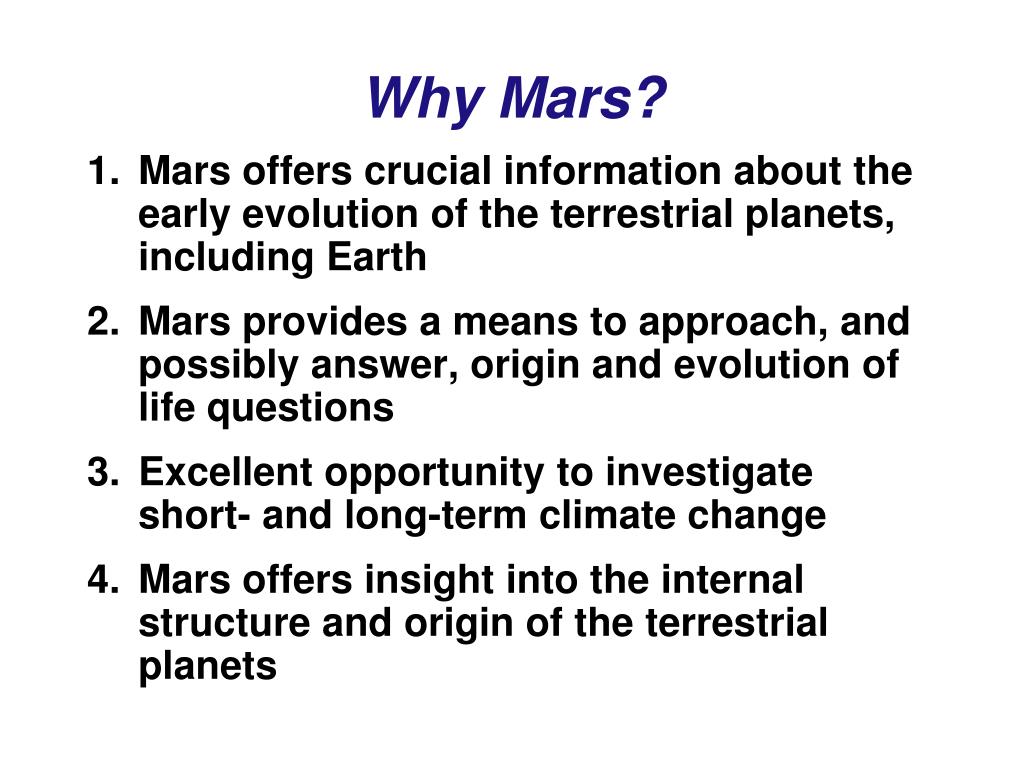 Why Mars?

1. Mars offers crucial information about the early evolution of the terrestrial planets, including Earth

2. Mars provides a means to approach, and possibly answer, origin and evolution of life questions

3. Excellent opportunity to investigate short- and long-term climate change

4. Mars offers insight into the internal structure and origin of the terrestrial planets